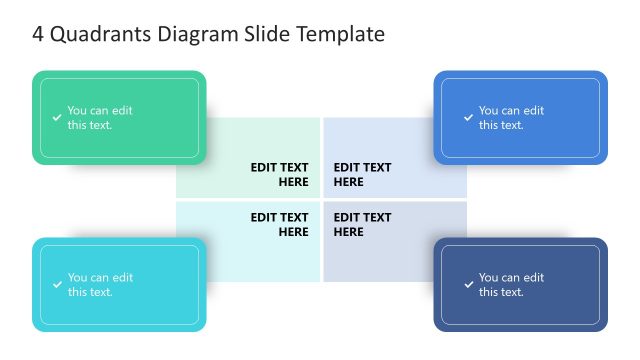 4 Quadrants Diagram Slide Template

✓ You can edit this text.

✓ You can edit this text.

EDIT TEXT HERE

EDIT TEXT HERE

EDIT TEXT HERE

EDIT TEXT HERE

✓ You can edit this text.

✓ You can edit this text.